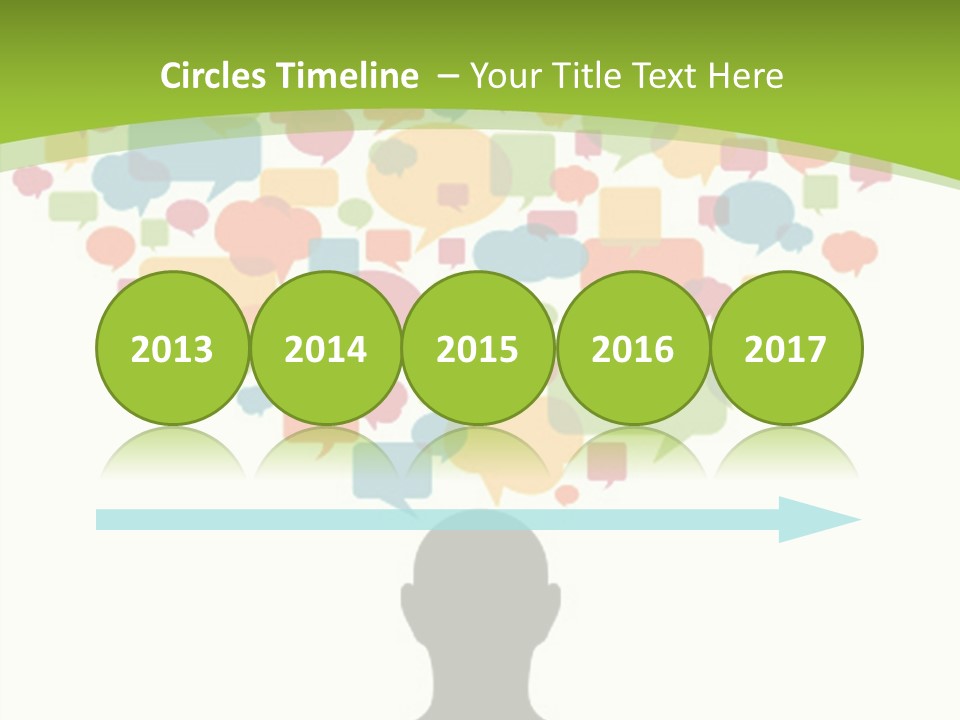 Circles Timeline – Your Title Text Here

2013

2014

2015

2016

2017